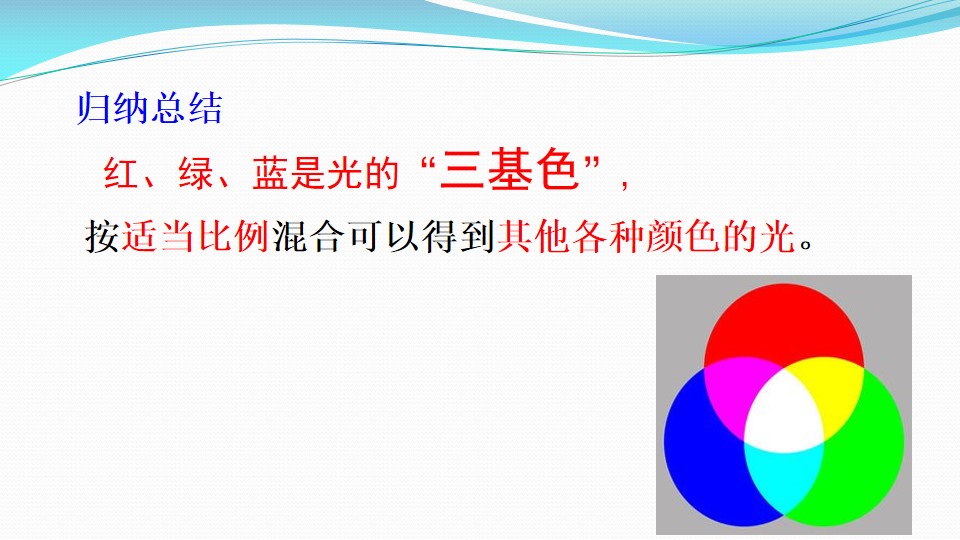 归纳总结

红、绿、蓝是光的“三基色”，

按适当比例混合可以得到其他各种颜色的光。